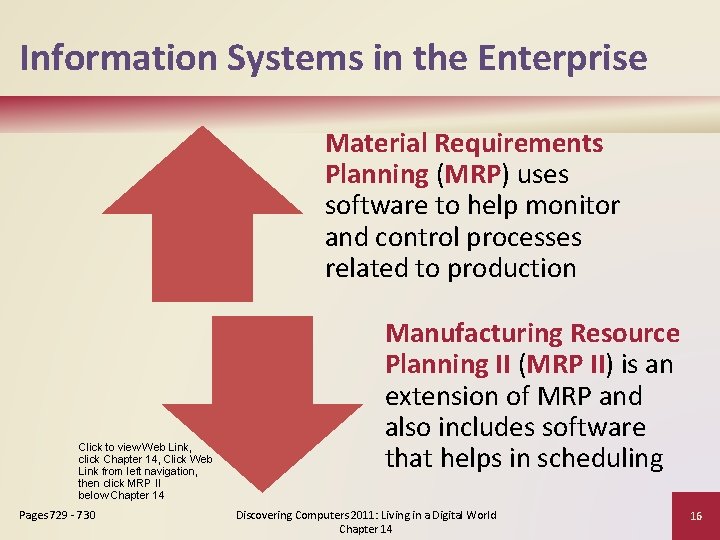 Information Systems in the Enterprise

Material Requirements Planning (MRP) uses software to help monitor and control processes related to production

Manufacturing Resource Planning II (MRP II) is an extension of MRP and also includes software that helps in scheduling

Click to view Web Link, click Chapter 14, Click Web Link from left navigation, then click MRP II below Chapter 14

Pages 729 - 730

Discovering Computers 2011: Living in a Digital World
Chapter 14

16